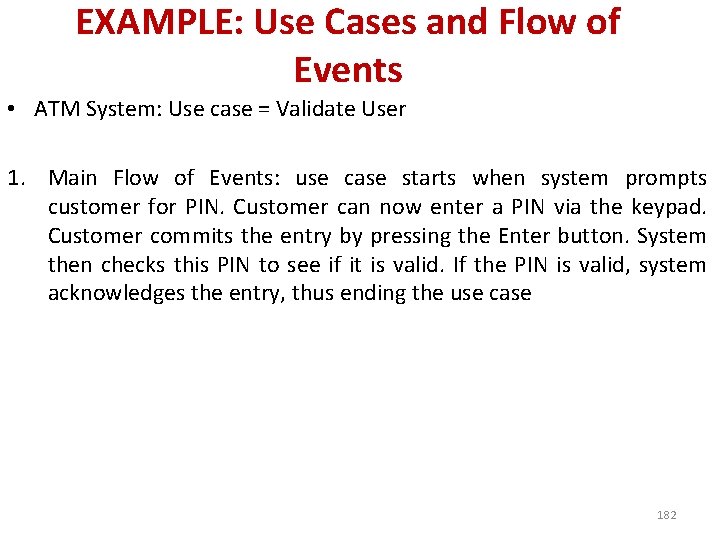 EXAMPLE: Use Cases and Flow of Events

• ATM System: Use case = Validate User

1. Main Flow of Events: use case starts when system prompts customer for PIN. Customer can now enter a PIN via the keypad. Customer commits the entry by pressing the Enter button. System then checks this PIN to see if it is valid. If the PIN is valid, system acknowledges the entry, thus ending the use case

182